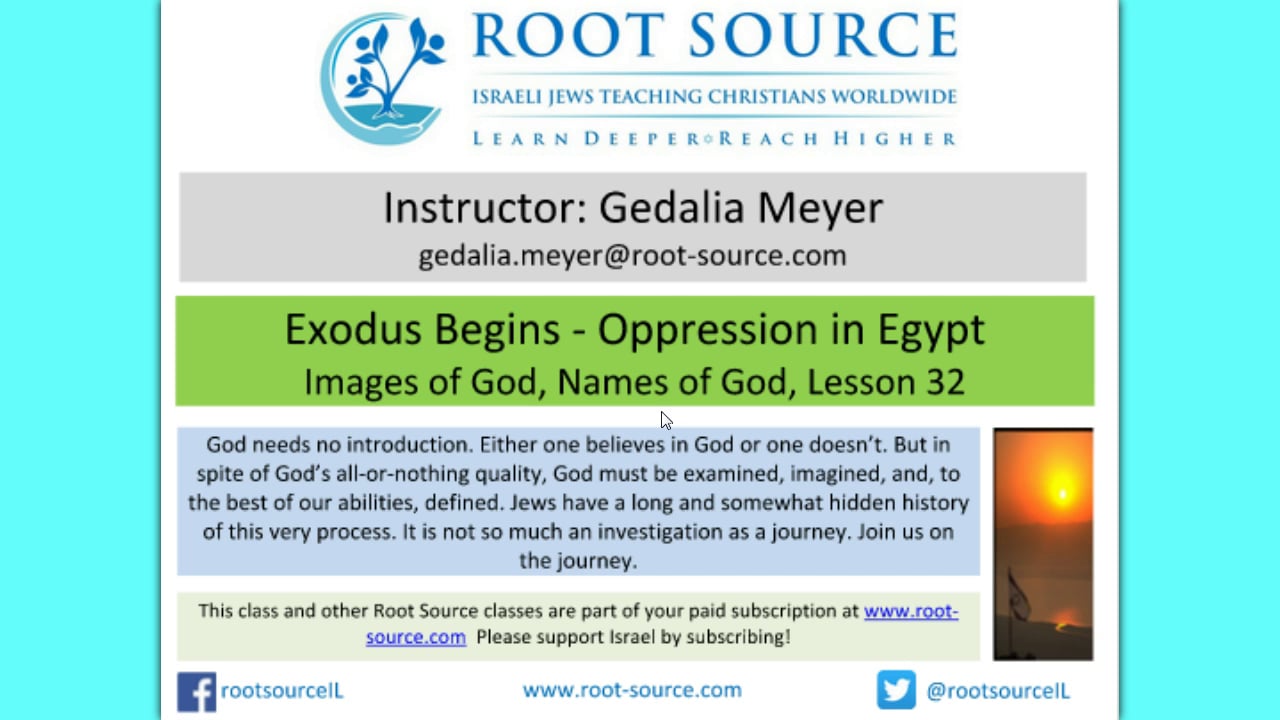 ROOT SOURCE
ISRAELI JEWS TEACHING CHRISTIANS WORLDWIDE
LEARN DEEPER REACH HIGHER

Instructor: Gedalia Meyer
gedalia.meyer@root-source.com

Exodus Begins - Oppression in Egypt
Images of God, Names of God, Lesson 32

God needs no introduction. Either one believes in God or one doesn't. But in spite of God's all-or-nothing quality, God must be examined, imagined, and, to the best of our abilities, defined. Jews have a long and somewhat hidden history of this very process. It is not so much an investigation as a journey. Join us on the journey.

This class and other Root Source classes are part of your paid subscription at www.root-source.com Please support Israel by subscribing!

rootsourceIL
www.root-source.com
@rootsourceIL